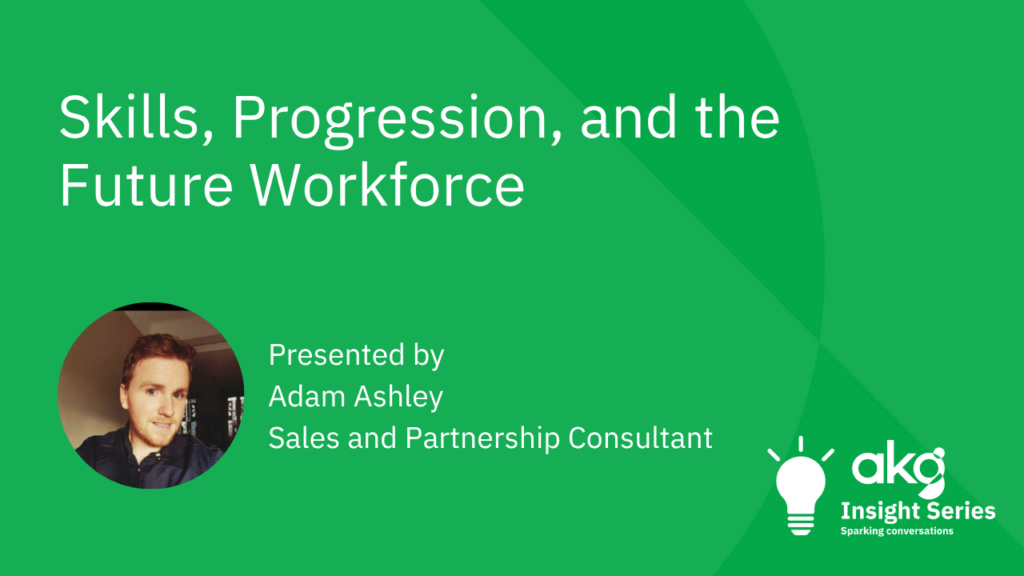 Skills, Progression, and the Future Workforce

Presented by
Adam Ashley
Sales and Partnership Consultant

akg
Insight Series
Sparking conversations